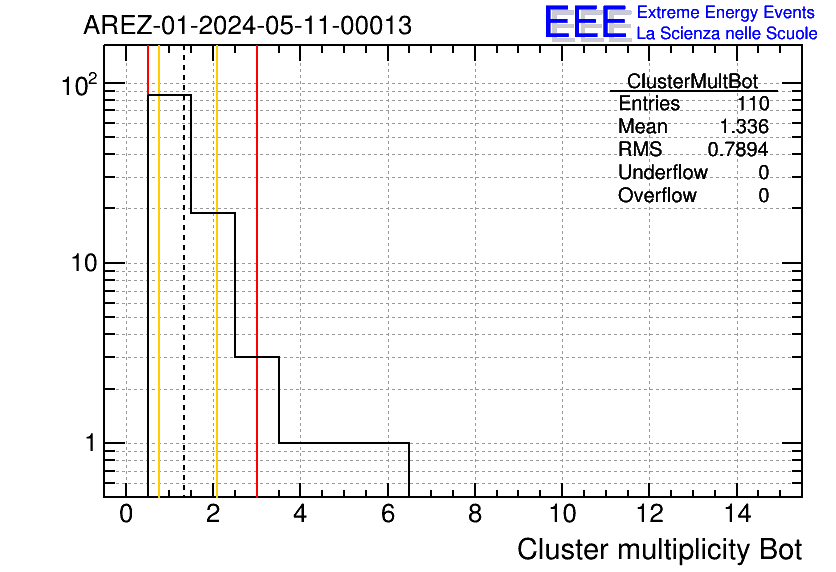 AREZ-01-2024-05-11-00013

EEE Extreme Energy Events
La Scienza nelle Scuole

| ClusterMultBot | |
|---|---|
| Entries | 110 |
| Mean | 1.336 |
| RMS | 0.7894 |
| Underflow | 0 |
| Overflow | 0 |

$10^2$
10
1

0 2 4 6 8 10 12 14

Cluster multiplicity Bot